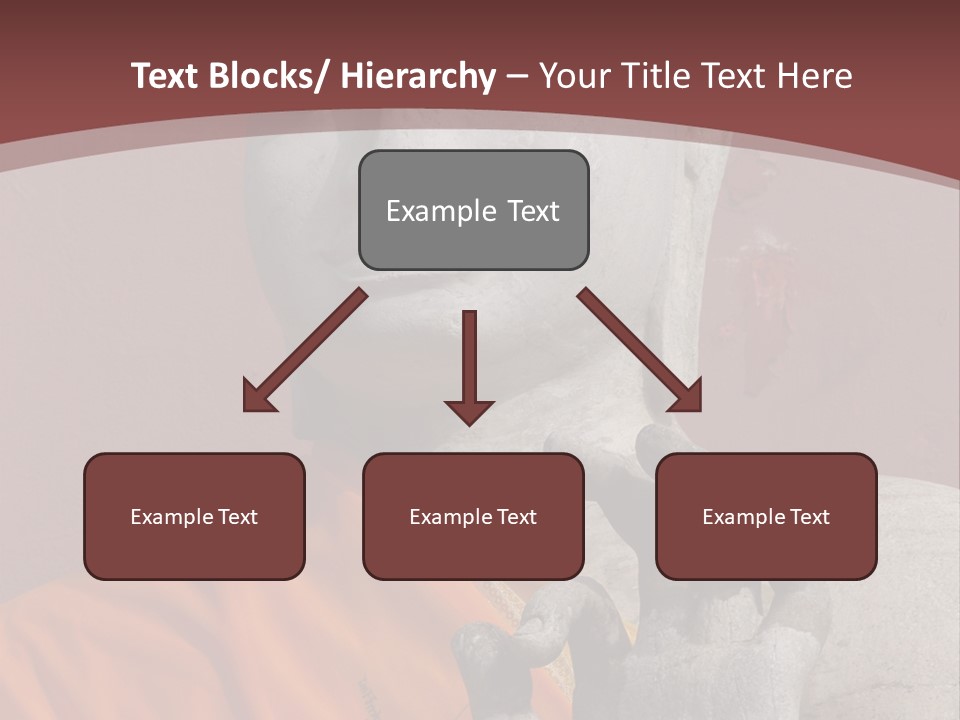 Text Blocks/ Hierarchy – Your Title Text Here

Example Text

Example Text

Example Text

Example Text